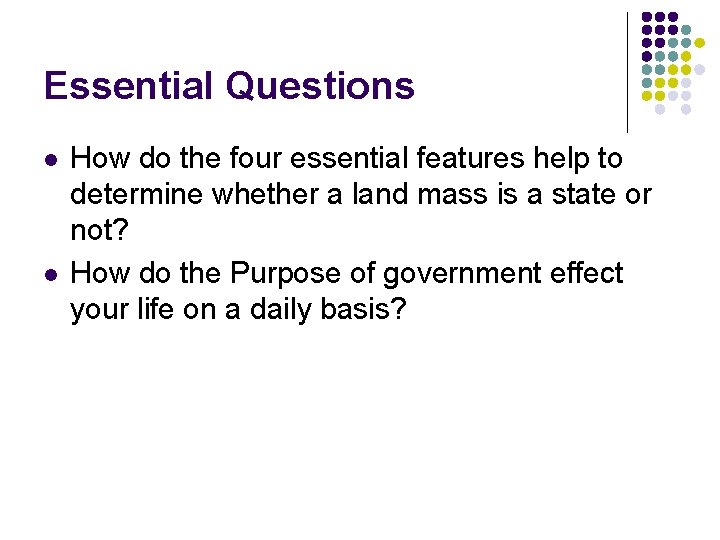 Essential Questions

- How do the four essential features help to determine whether a land mass is a state or not?
- How do the Purpose of government effect your life on a daily basis?